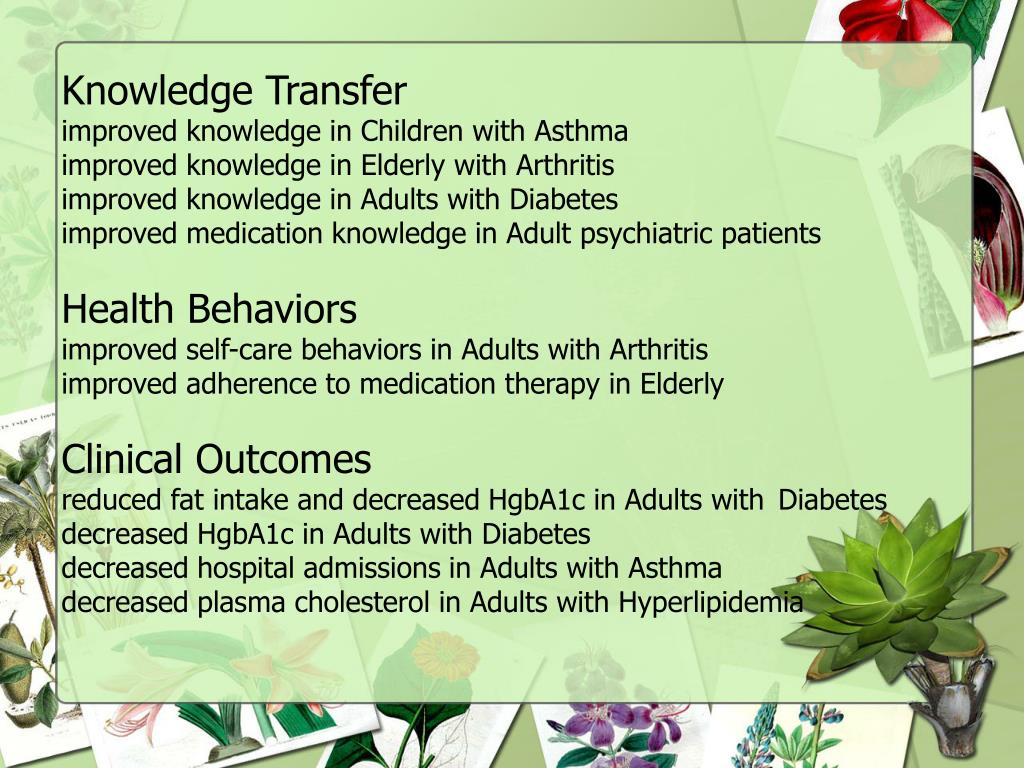 Knowledge Transfer
improved knowledge in Children with Asthma
improved knowledge in Elderly with Arthritis
improved knowledge in Adults with Diabetes
improved medication knowledge in Adult psychiatric patients

Health Behaviors
improved self-care behaviors in Adults with Arthritis
improved adherence to medication therapy in Elderly

Clinical Outcomes
reduced fat intake and decreased HgbA1c in Adults with Diabetes
decreased HgbA1c in Adults with Diabetes
decreased hospital admissions in Adults with Asthma
decreased plasma cholesterol in Adults with Hyperlipidemia